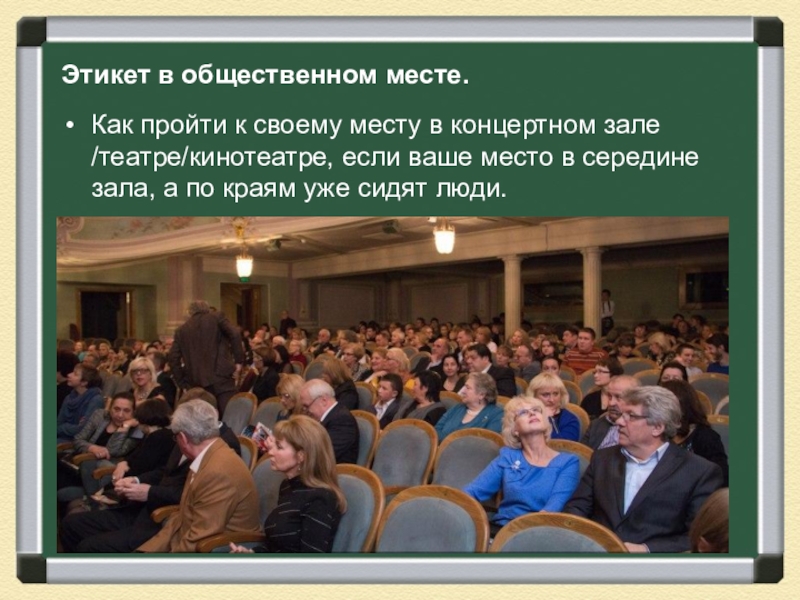 Этикет в общественном месте.

• Как пройти к своему месту в концертном зале /театре/кинотеатре, если ваше место в середине зала, а по краям уже сидят люди.